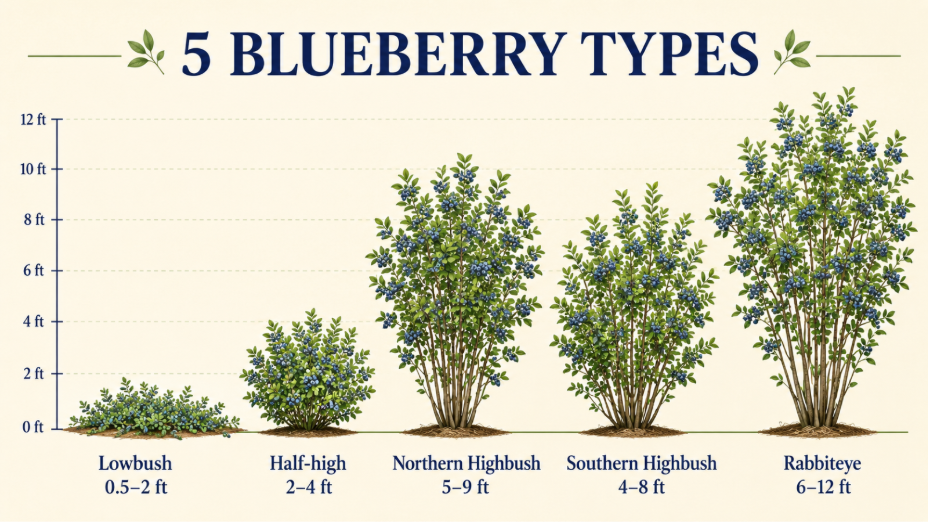 5 BLUEBERRY TYPES

12 ft
10 ft
8 ft
6 ft
4 ft
2 ft
0 ft

Lowbush
0.5–2 ft

Half-high
2–4 ft

Northern Highbush
5–9 ft

Southern Highbush
4–8 ft

Rabbiteye
6–12 ft